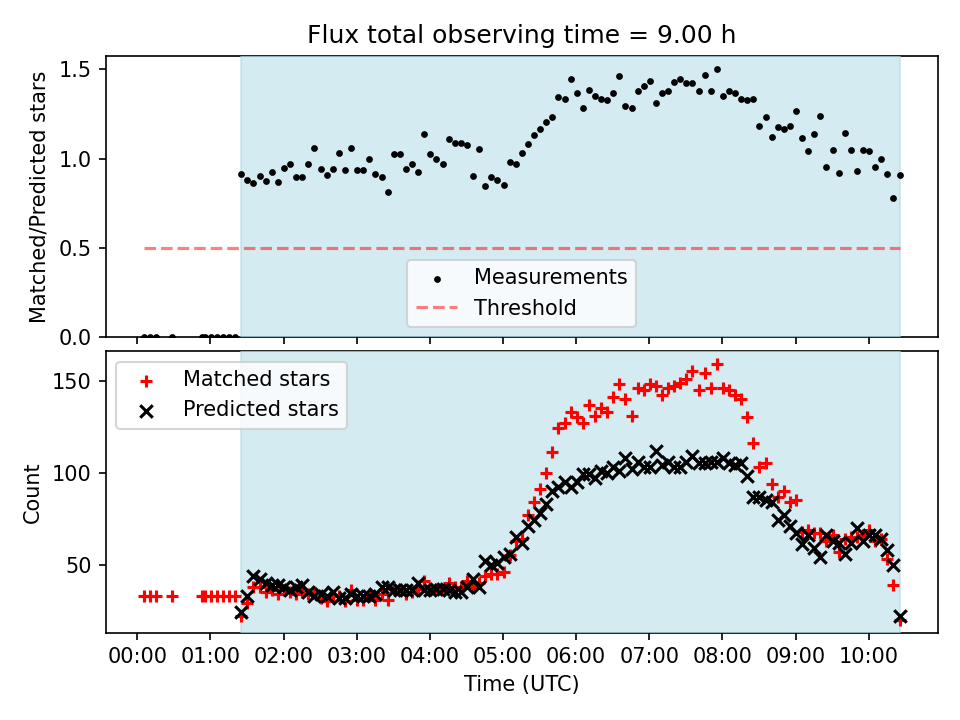 Flux total observing time = 9.00 h

Matched/Predicted stars

1.5

1.0

0.5

0.0

Measurements

Threshold

Matched stars

Predicted stars

Count

150

100

50

00:00 01:00 02:00 03:00 04:00 05:00 06:00 07:00 08:00 09:00 10:00

Time (UTC)